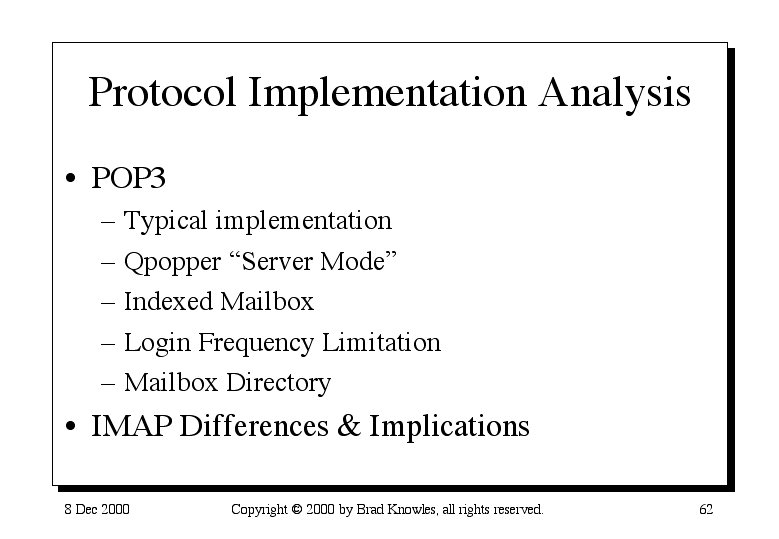 Protocol Implementation Analysis

• POP3
– Typical implementation
– Qpopper “Server Mode”
– Indexed Mailbox
– Login Frequency Limitation
– Mailbox Directory
• IMAP Differences & Implications

8 Dec 2000

Copyright © 2000 by Brad Knowles, all rights reserved.

62